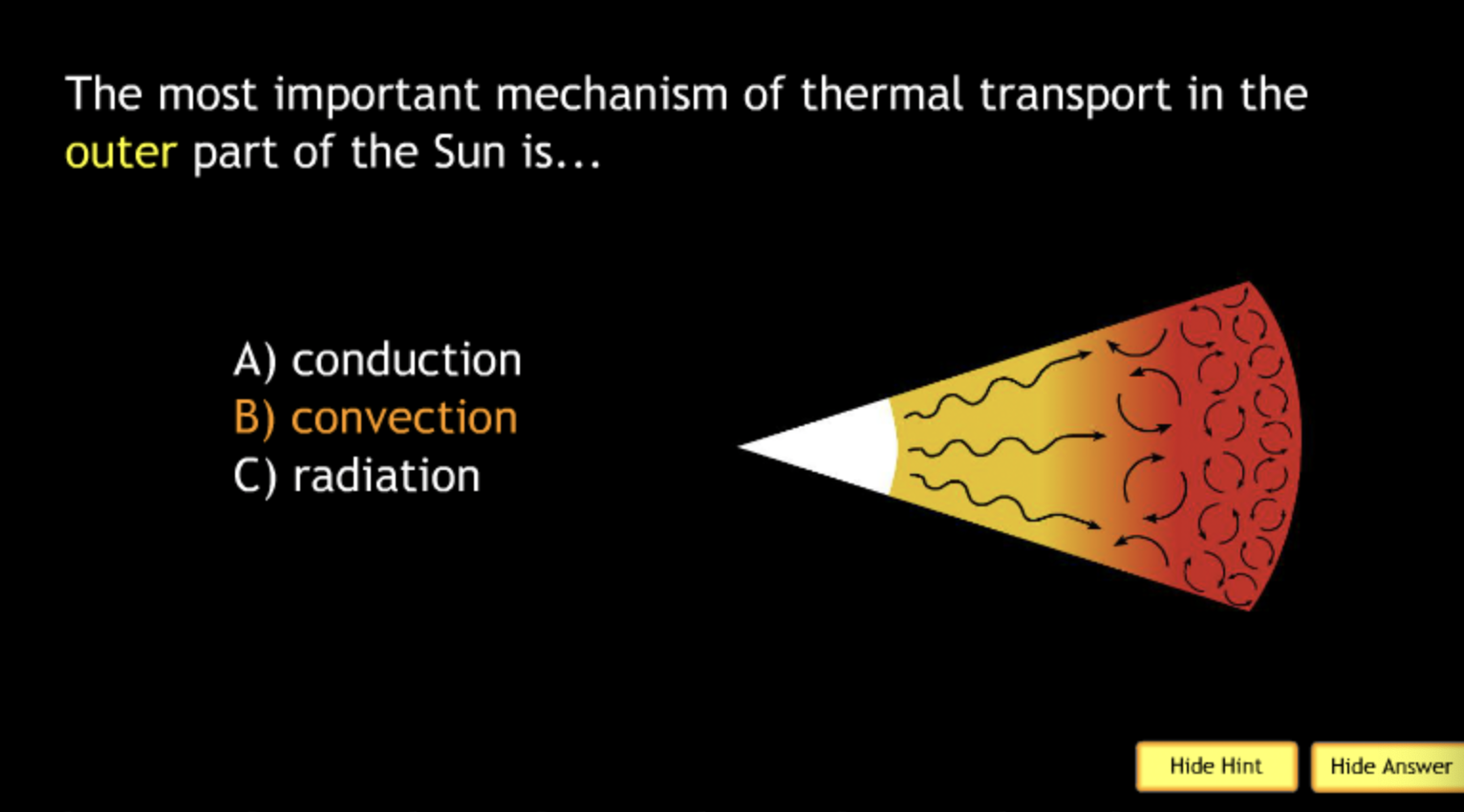 The most important mechanism of thermal transport in the outer part of the Sun is...

A) conduction
B) convection
C) radiation

Hide Hint
Hide Answer